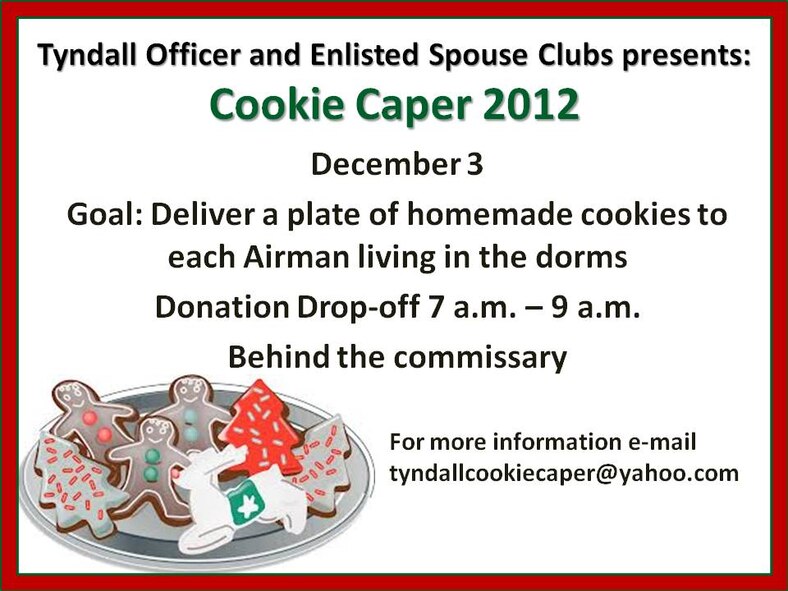 Tyndall Officer and Enlisted Spouse Clubs presents:

Cookie Caper 2012

December 3

Goal: Deliver a plate of homemade cookies to each Airman living in the dorms

Donation Drop-off 7 a.m. – 9 a.m.

Behind the commissary

For more information e-mail tyndallcookiecaper@yahoo.com